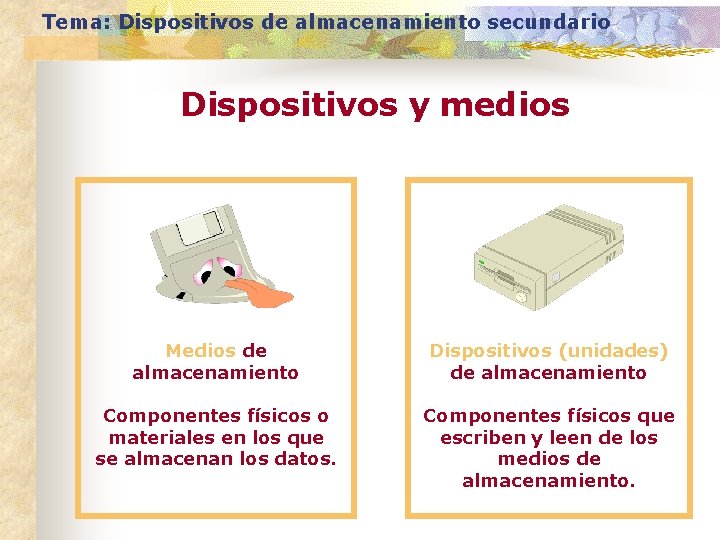 Tema: Dispositivos de almacenamiento secundario

Dispositivos y medios

Medios de almacenamiento

Componentes físicos o materiales en los que se almacenan los datos.

Dispositivos (unidades) de almacenamiento

Componentes físicos que escriben y leen de los medios de almacenamiento.